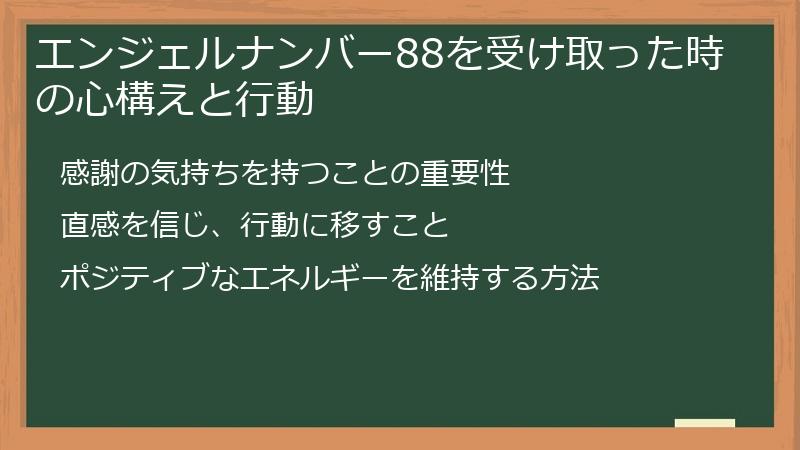 エンジェルナンバー88を受け取った時の心構えと行動

感謝の気持ちを持つことの重要性

直感を信じ、行動に移すこと

ポジティブなエネルギーを維持する方法